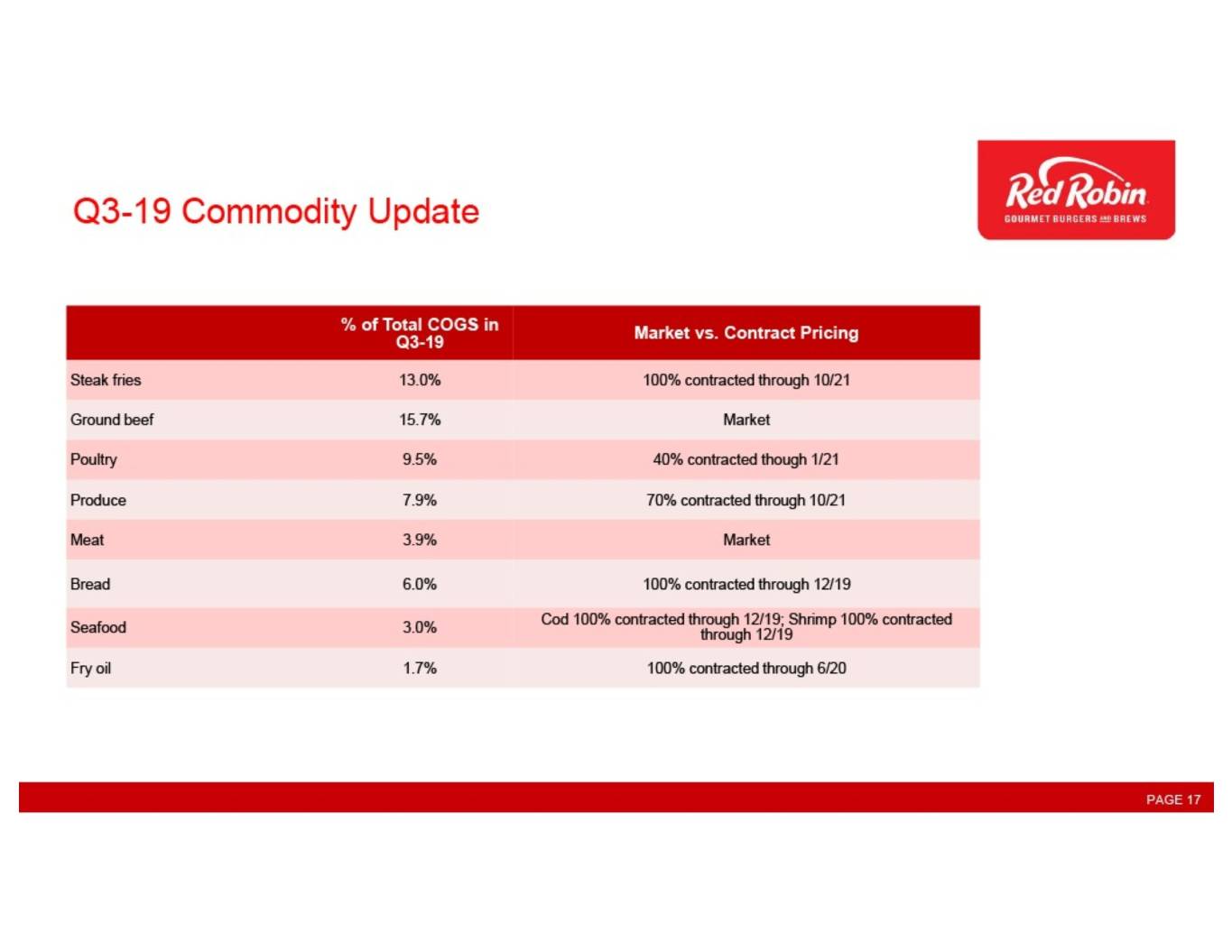 Q3-19 Commodity Update

Red Robin
GOURMET BURGERS AND BREWS

| | % of Total COGS in Q3-19 | Market vs. Contract Pricing |
|---|---|---|
| Steak fries | 13.0% | 100% contracted through 10/21 |
| Ground beef | 15.7% | Market |
| Poultry | 9.5% | 40% contracted though 1/21 |
| Produce | 7.9% | 70% contracted through 10/21 |
| Meat | 3.9% | Market |
| Bread | 6.0% | 100% contracted through 12/19 |
| Seafood | 3.0% | Cod 100% contracted through 12/19; Shrimp 100% contracted through 12/19 |
| Fry oil | 1.7% | 100% contracted through 6/20 |

PAGE 17